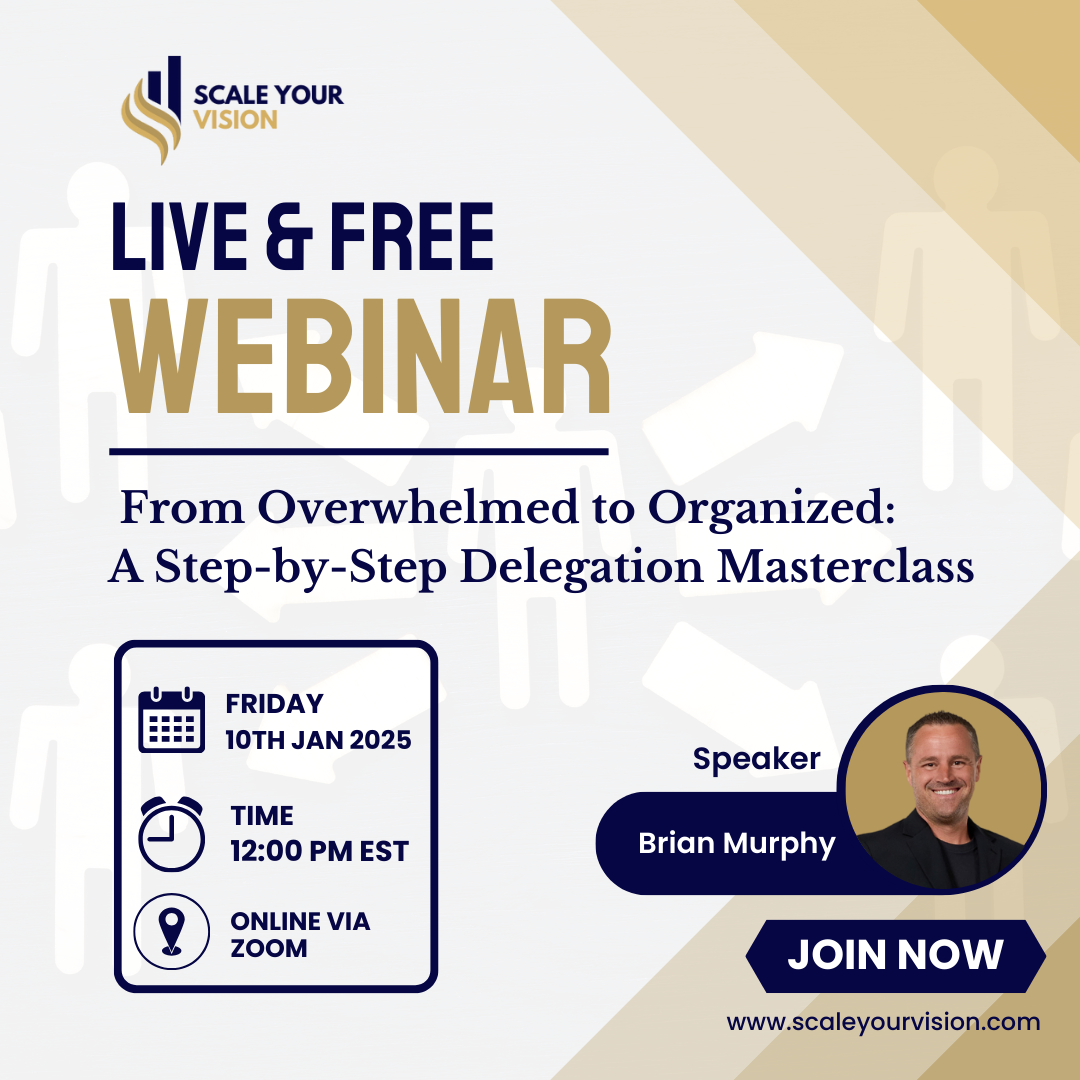 SCALE YOUR VISION

LIVE & FREE
WEBINAR

From Overwhelmed to Organized:
A Step-by-Step Delegation Masterclass

FRIDAY
10TH JAN 2025

TIME
12:00 PM EST

ONLINE VIA ZOOM

Speaker
Brian Murphy

JOIN NOW

www.scaleyourvision.com